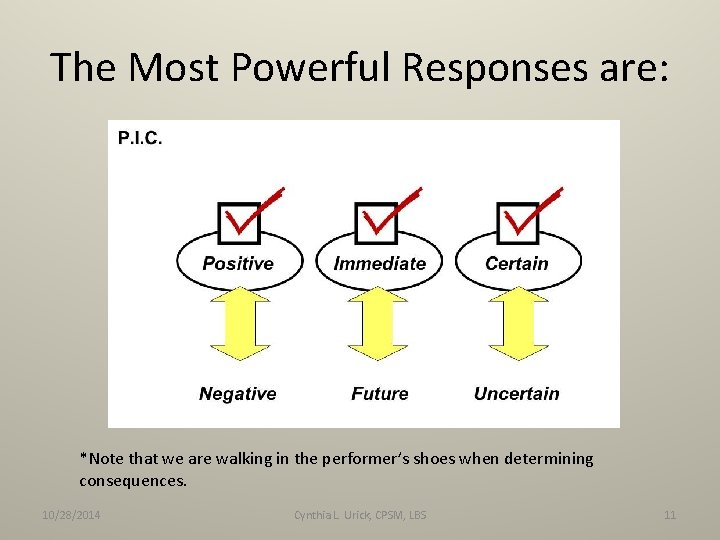 The Most Powerful Responses are:

P.I.C.

Positive

Immediate

Certain

Negative

Future

Uncertain

*Note that we are walking in the performer's shoes when determining consequences.

10/28/2014

Cynthia L. Urick, CPSM, LBS

11